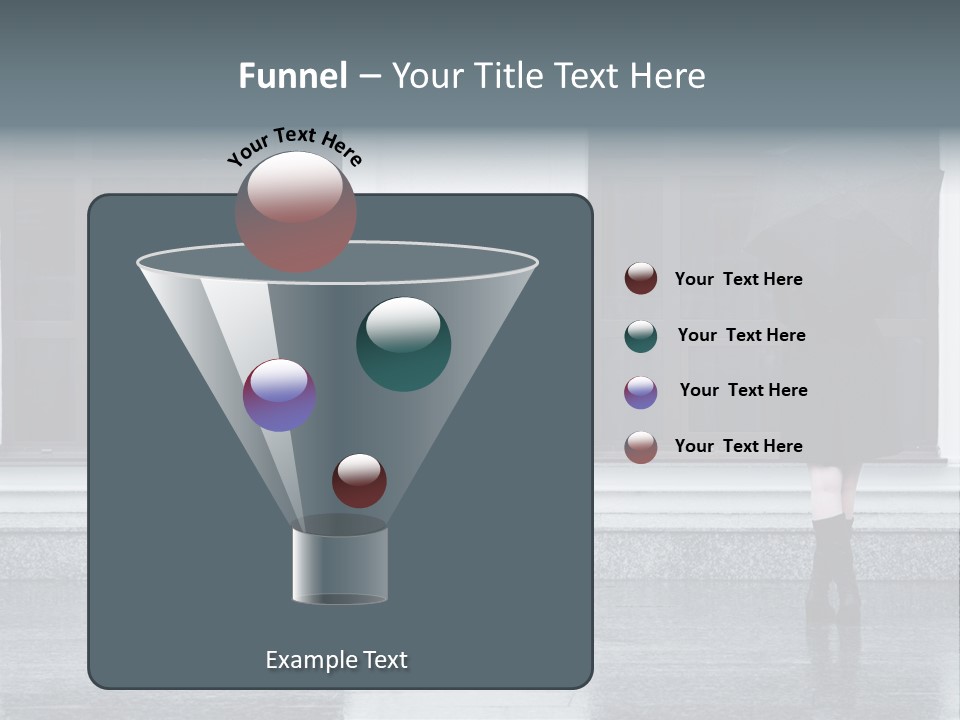 Funnel – Your Title Text Here

Your Text Here

Your Text Here

Your Text Here

Your Text Here

Your Text Here

Example Text